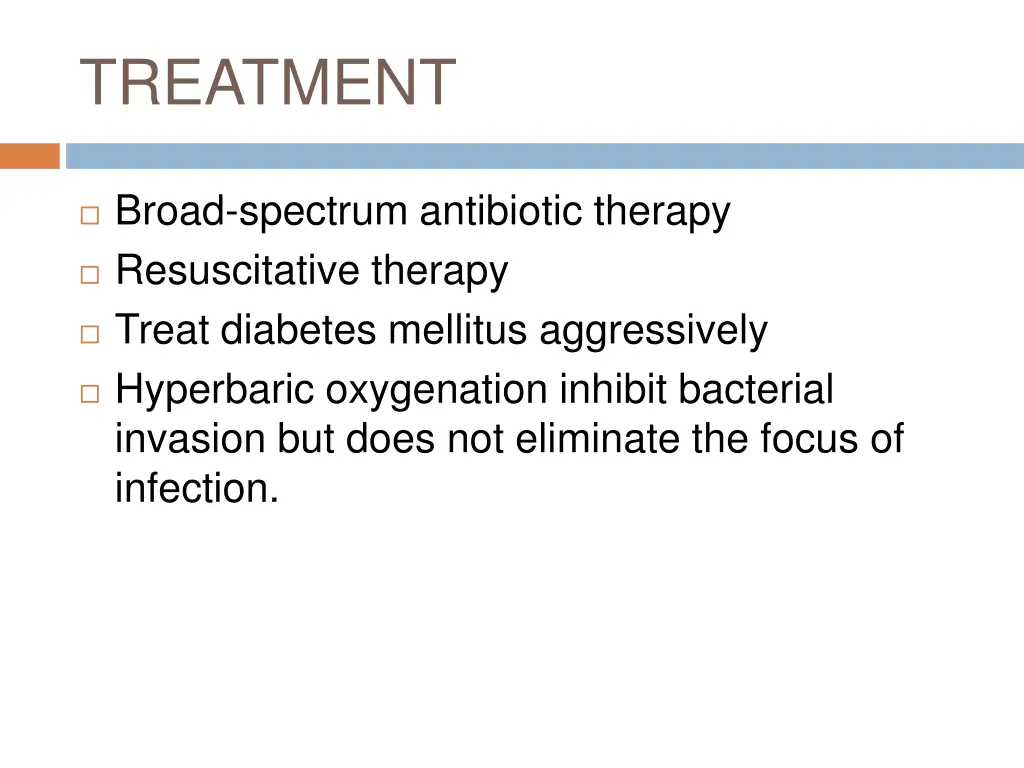 TREATMENT

□ Broad-spectrum antibiotic therapy
□ Resuscitative therapy
□ Treat diabetes mellitus aggressively
□ Hyperbaric oxygenation inhibit bacterial invasion but does not eliminate the focus of infection.